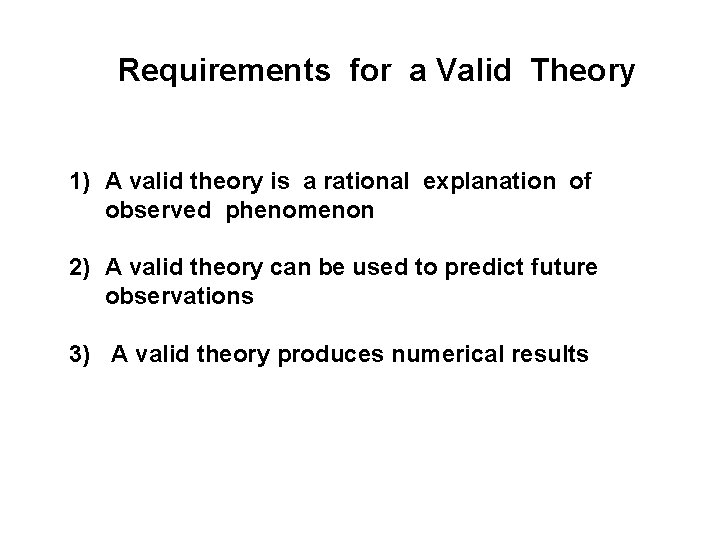 Requirements for a Valid Theory

1) A valid theory is a rational explanation of observed phenomenon

2) A valid theory can be used to predict future observations

3) A valid theory produces numerical results